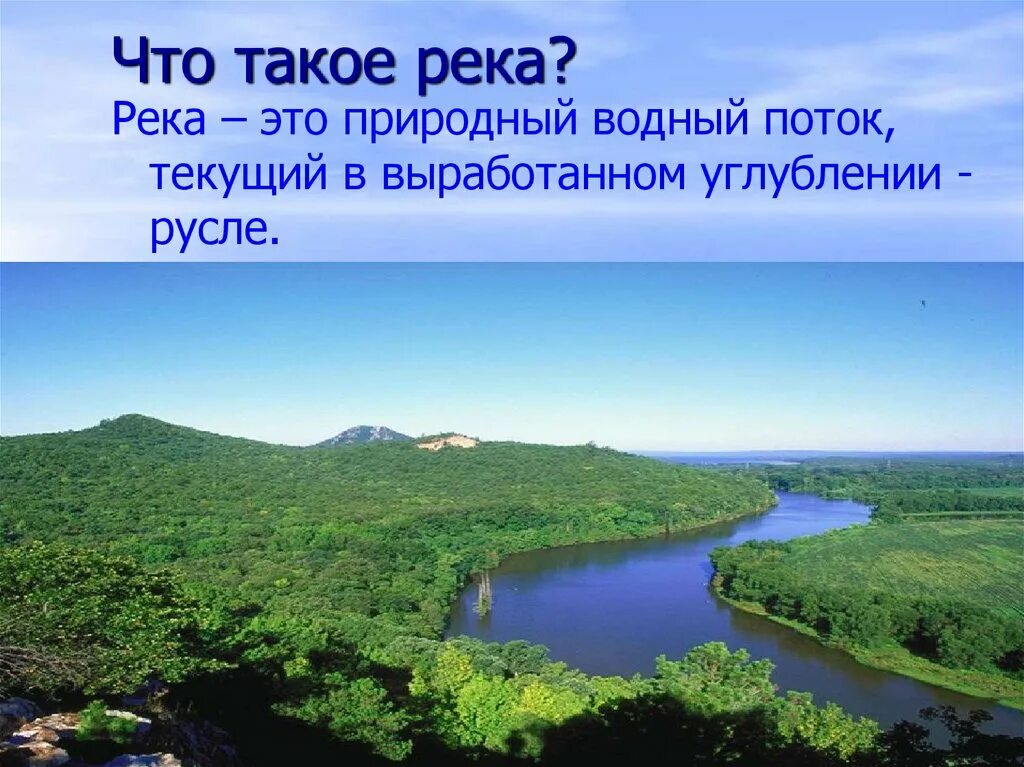 Что такое река?

Река – это природный водный поток, текущий в выработанном углублении - русле.